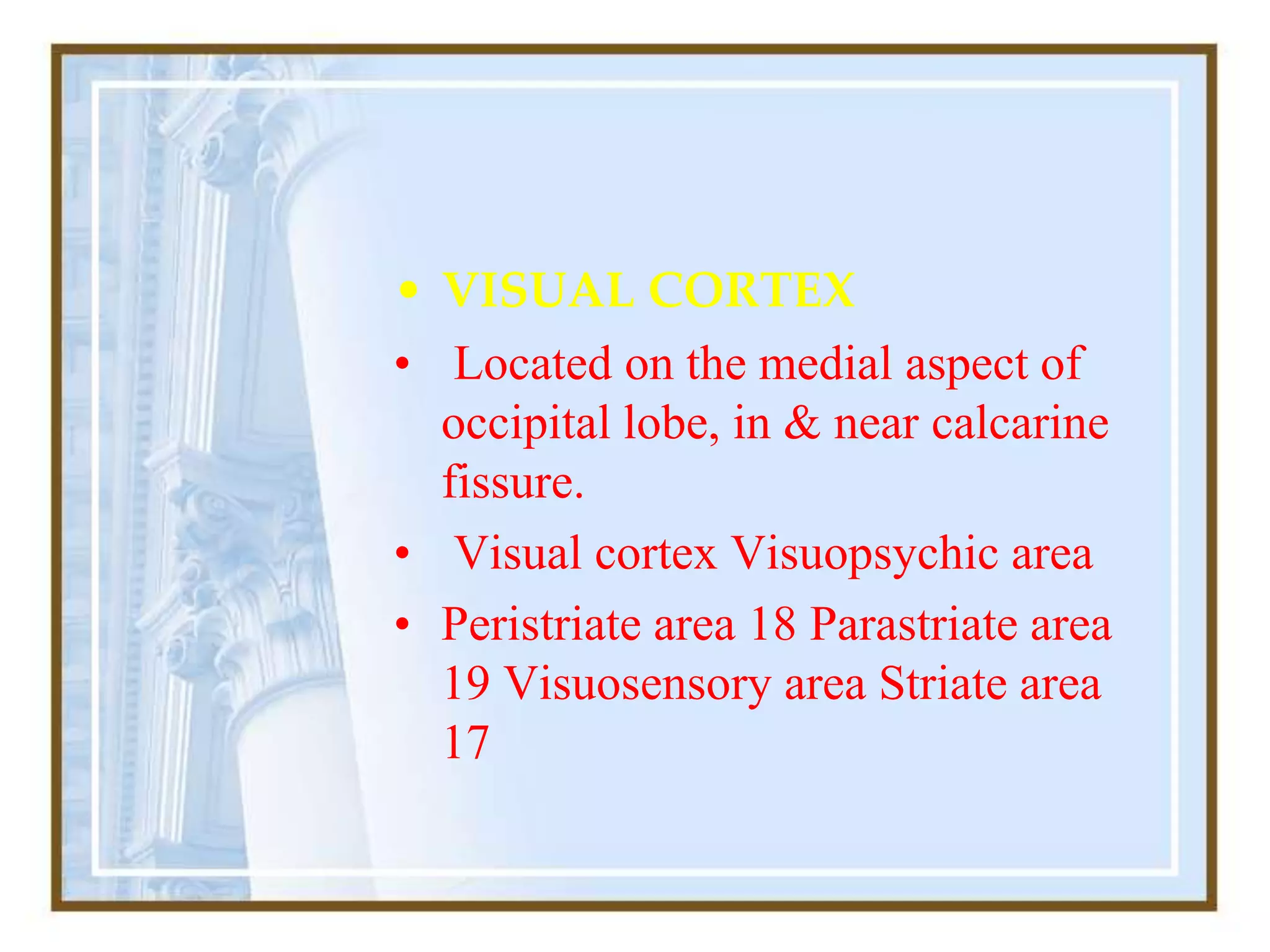 • VISUAL CORTEX

• Located on the medial aspect of occipital lobe, in & near calcarine fissure.

• Visual cortex Visuopsychic area

• Peristriate area 18 Parastriate area 19 Visuosensory area Striate area 17